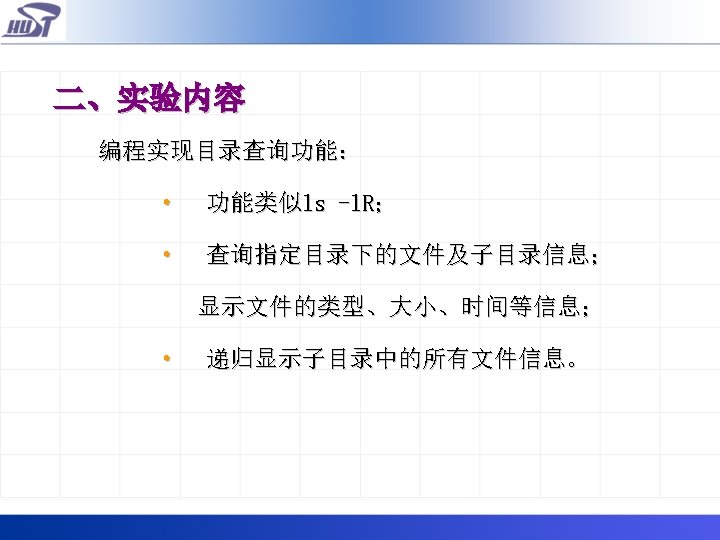 HUST

二、实验内容

编程实现目录查询功能：

• 功能类似ls -lR；

• 查询指定目录下的文件及子目录信息；

显示文件的类型、大小、时间等信息；

• 递归显示子目录中的所有文件信息。